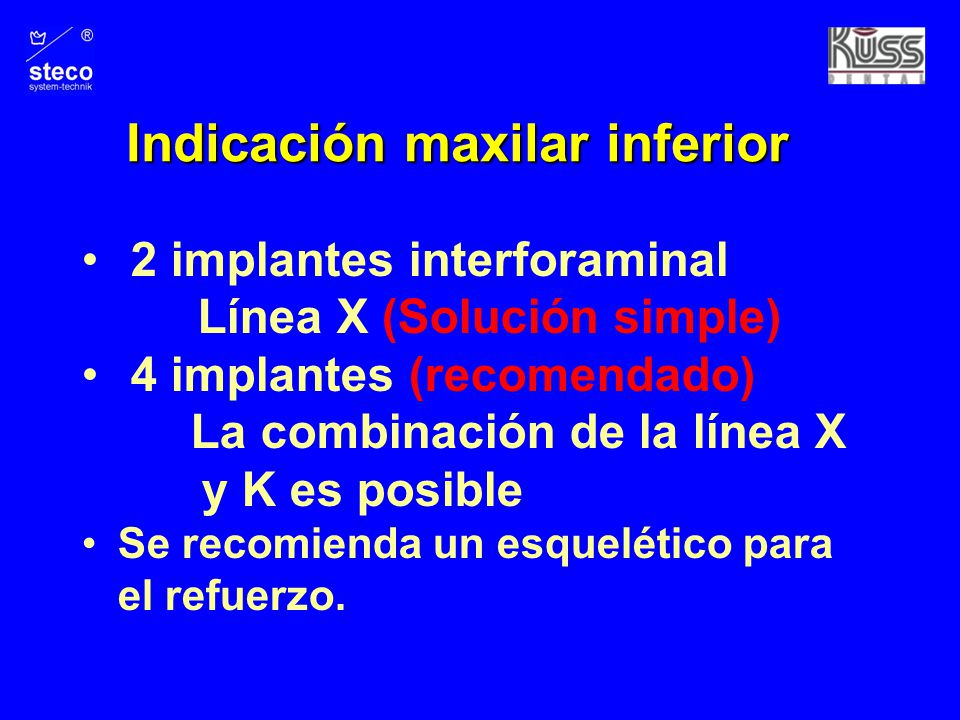 ®
steco
system-technik

KÜSS
DENTAL

Indicación maxilar inferior

• 2 implantes interforaminal
Línea X (Solución simple)
• 4 implantes (recomendado)
La combinación de la línea X y K es posible
• Se recomienda un esquelético para el refuerzo.